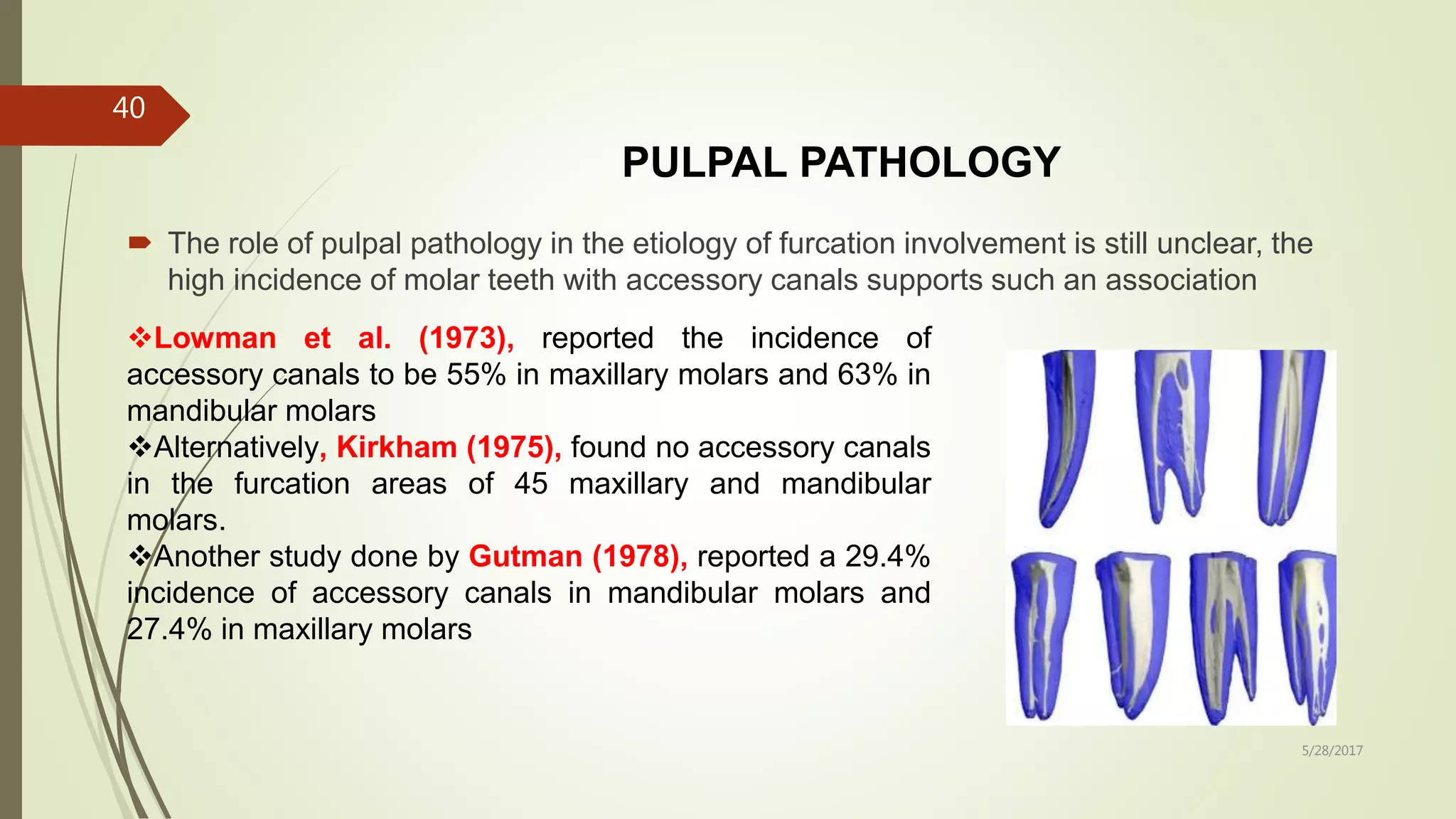 40

PULPAL PATHOLOGY

➨ The role of pulpal pathology in the etiology of furcation involvement is still unclear, the high incidence of molar teeth with accessory canals supports such an association

❖Lowman et al. (1973), reported the incidence of accessory canals to be 55% in maxillary molars and 63% in mandibular molars

❖Alternatively, Kirkham (1975), found no accessory canals in the furcation areas of 45 maxillary and mandibular molars.

❖Another study done by Gutman (1978), reported a 29.4% incidence of accessory canals in mandibular molars and 27.4% in maxillary molars

5/28/2017